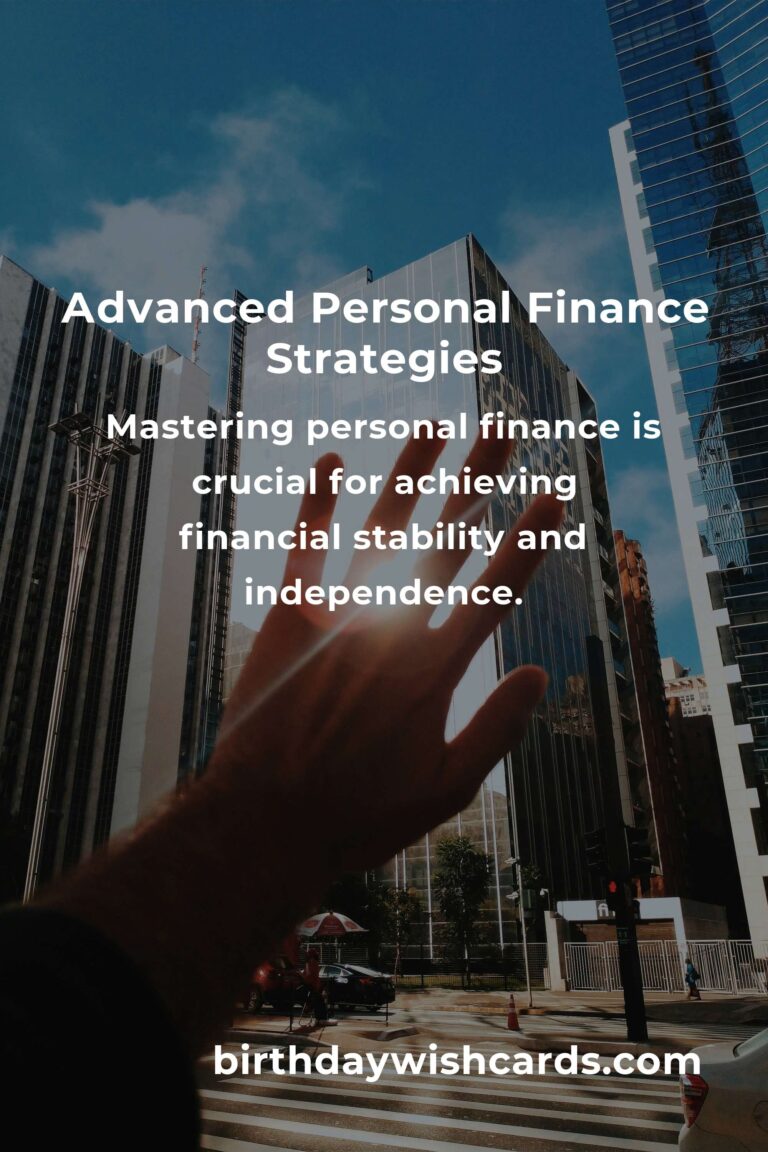 Advanced Personal Finance Strategies

Mastering personal finance is crucial for achieving financial stability and independence.

birthdaywishcards.com